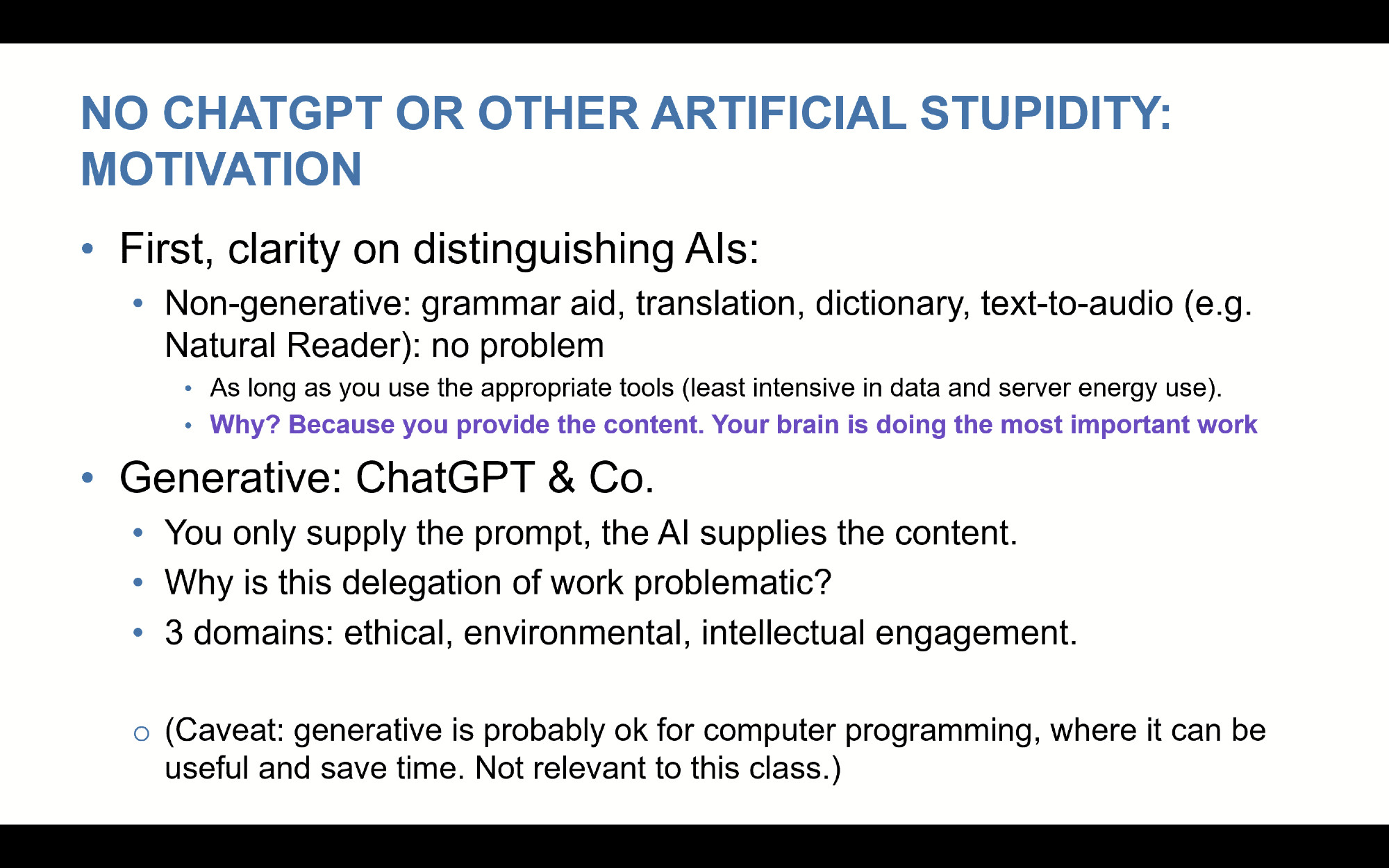 NO CHATGPT OR OTHER ARTIFICIAL STUPIDITY: MOTIVATION

• First, clarity on distinguishing AIs:
  • Non-generative: grammar aid, translation, dictionary, text-to-audio (e.g. Natural Reader): no problem
    • As long as you use the appropriate tools (least intensive in data and server energy use).
    • Why? Because you provide the content. Your brain is doing the most important work
• Generative: ChatGPT & Co.
  • You only supply the prompt, the AI supplies the content.
  • Why is this delegation of work problematic?
  • 3 domains: ethical, environmental, intellectual engagement.

  ○ (Caveat: generative is probably ok for computer programming, where it can be useful and save time. Not relevant to this class.)